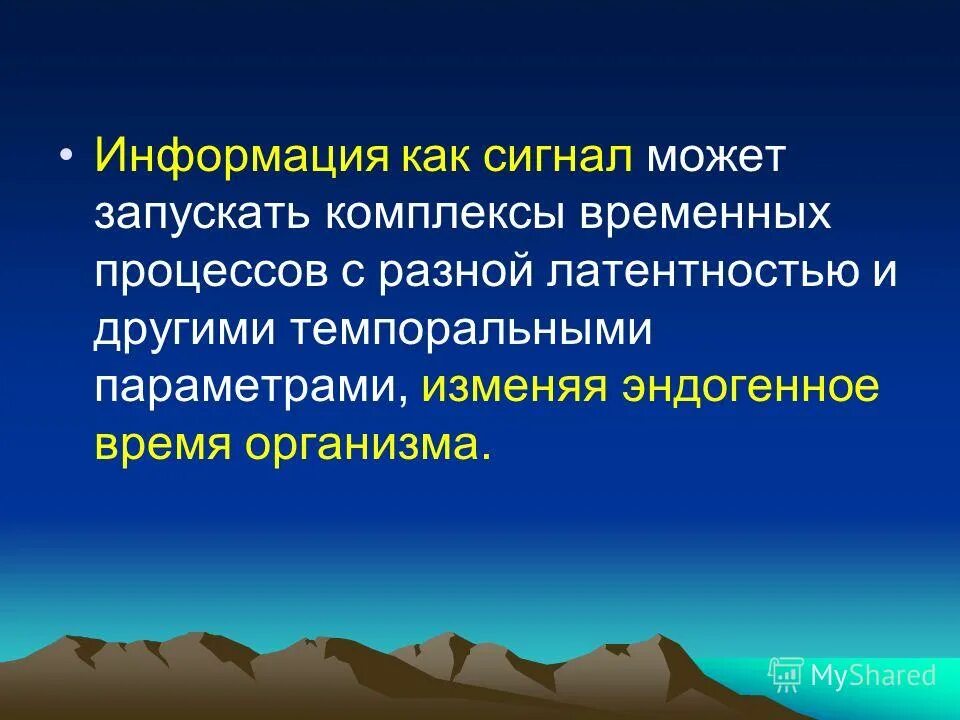 • Информация как сигнал может запускать комплексы временных процессов с разной латентностью и другими темпоральными параметрами, изменяя эндогенное время организма.

MyShared